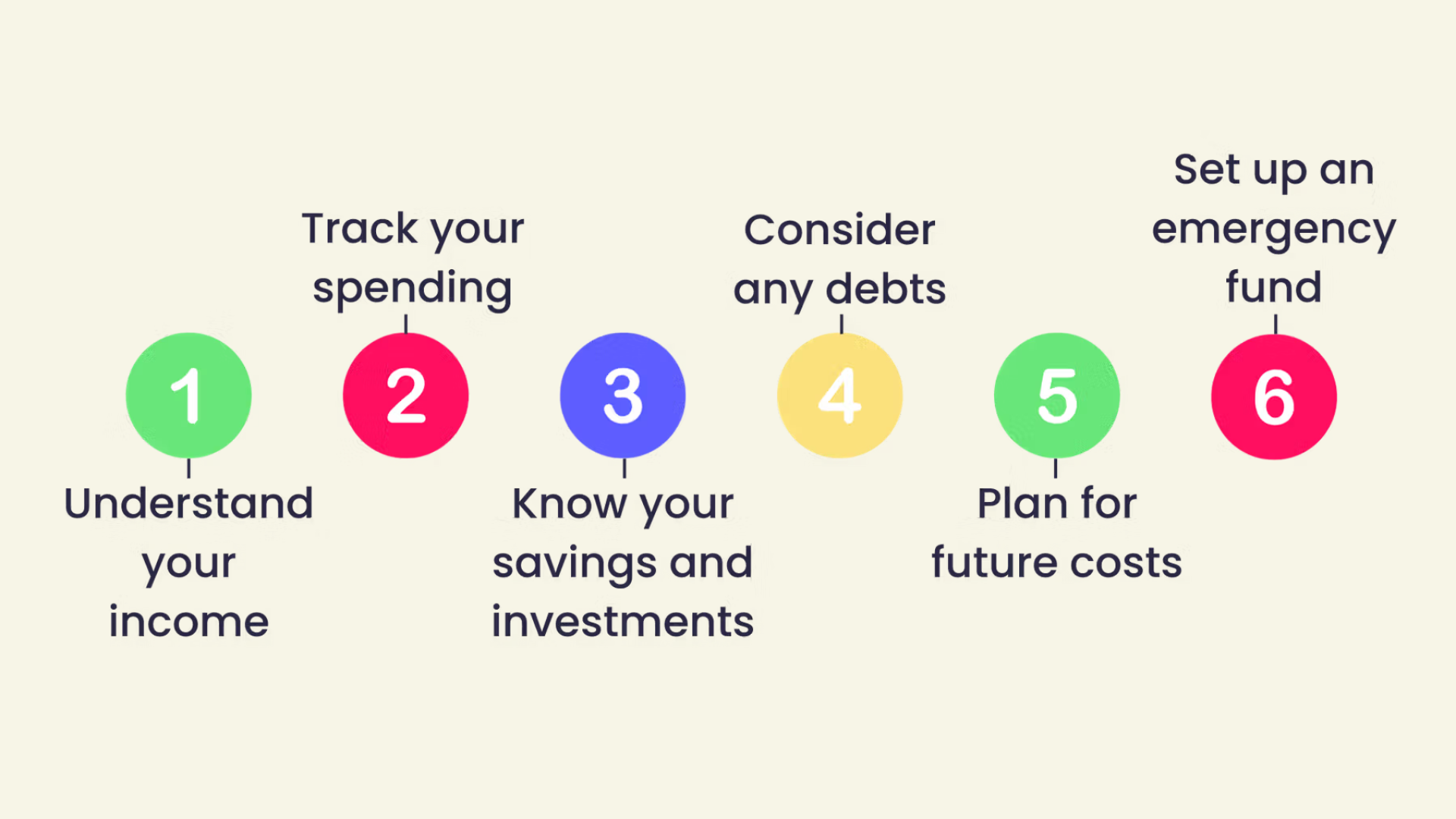 1
Understand your income

2
Track your spending

3
Know your savings and investments

4
Consider any debts

5
Plan for future costs

6
Set up an emergency fund